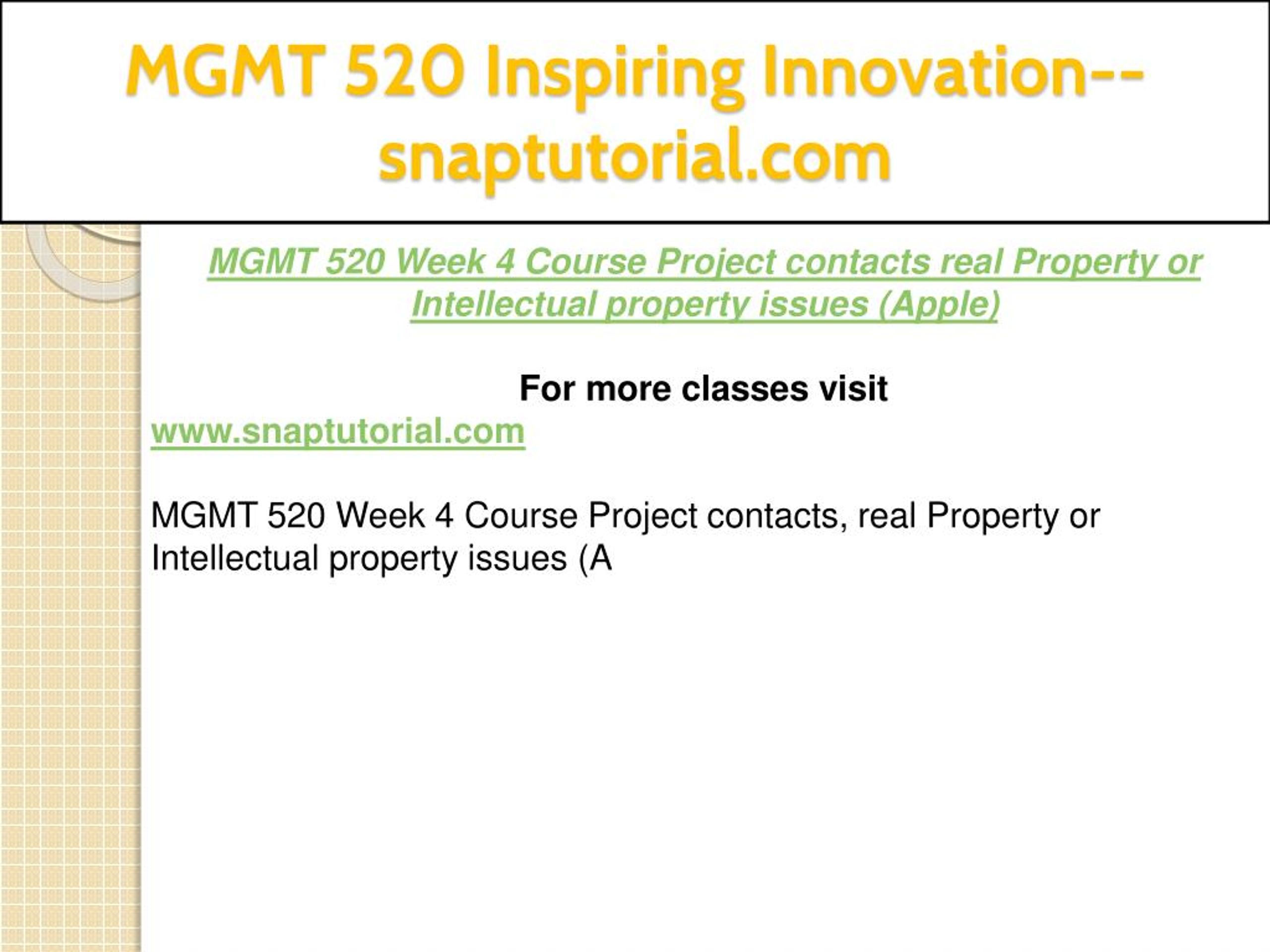 MGMT 520 Inspiring Innovation--snaptutorial.com

MGMT 520 Week 4 Course Project contacts real Property or Intellectual property issues (Apple)

For more classes visit
www.snaptutorial.com

MGMT 520 Week 4 Course Project contacts, real Property or Intellectual property issues (A